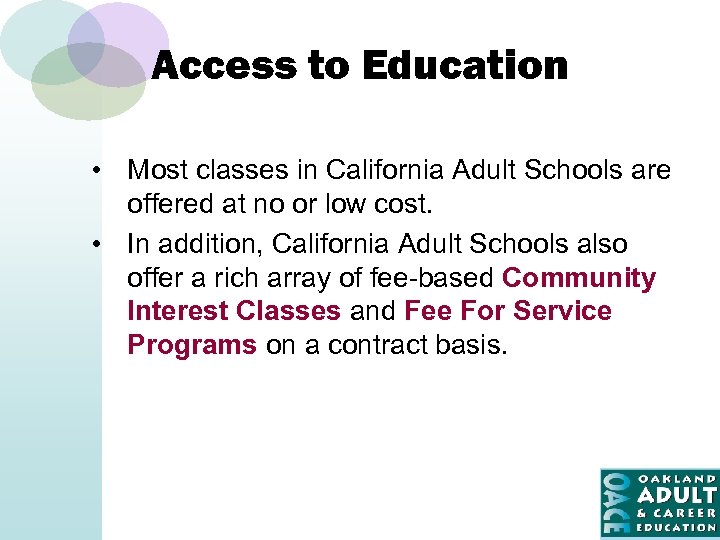 Access to Education

• Most classes in California Adult Schools are offered at no or low cost.

• In addition, California Adult Schools also offer a rich array of fee-based Community Interest Classes and Fee For Service Programs on a contract basis.

OACE OAKLAND ADULT & CAREER EDUCATION